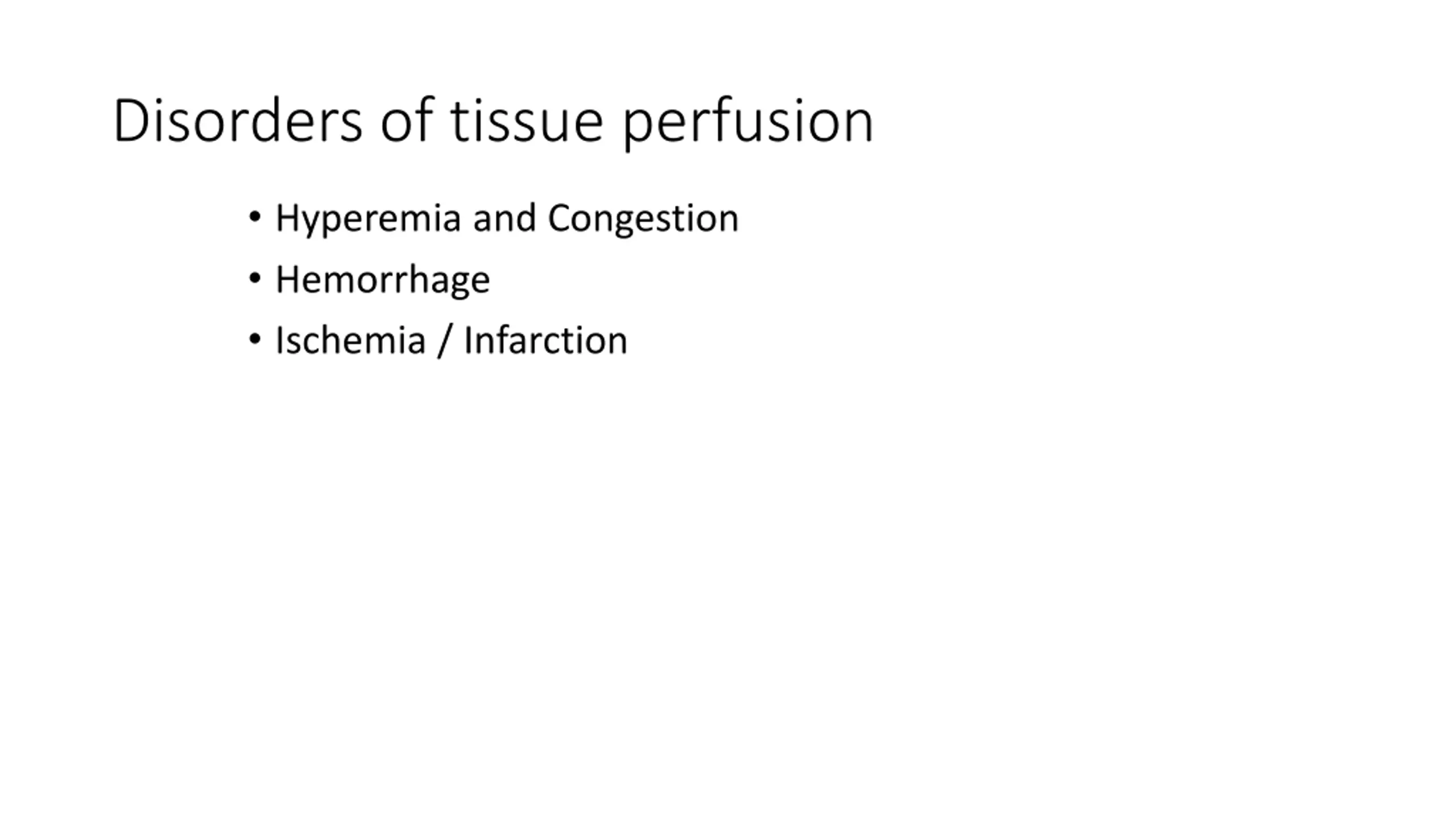 Disorders of tissue perfusion

• Hyperemia and Congestion
• Hemorrhage
• Ischemia / Infarction